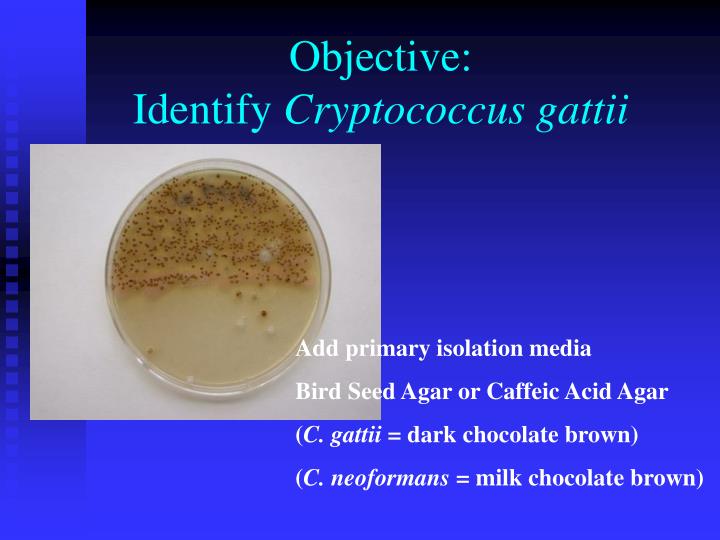 Objective:
Identify Cryptococcus gattii

Add primary isolation media

Bird Seed Agar or Caffeic Acid Agar

(C. gattii = dark chocolate brown)

(C. neoformans = milk chocolate brown)